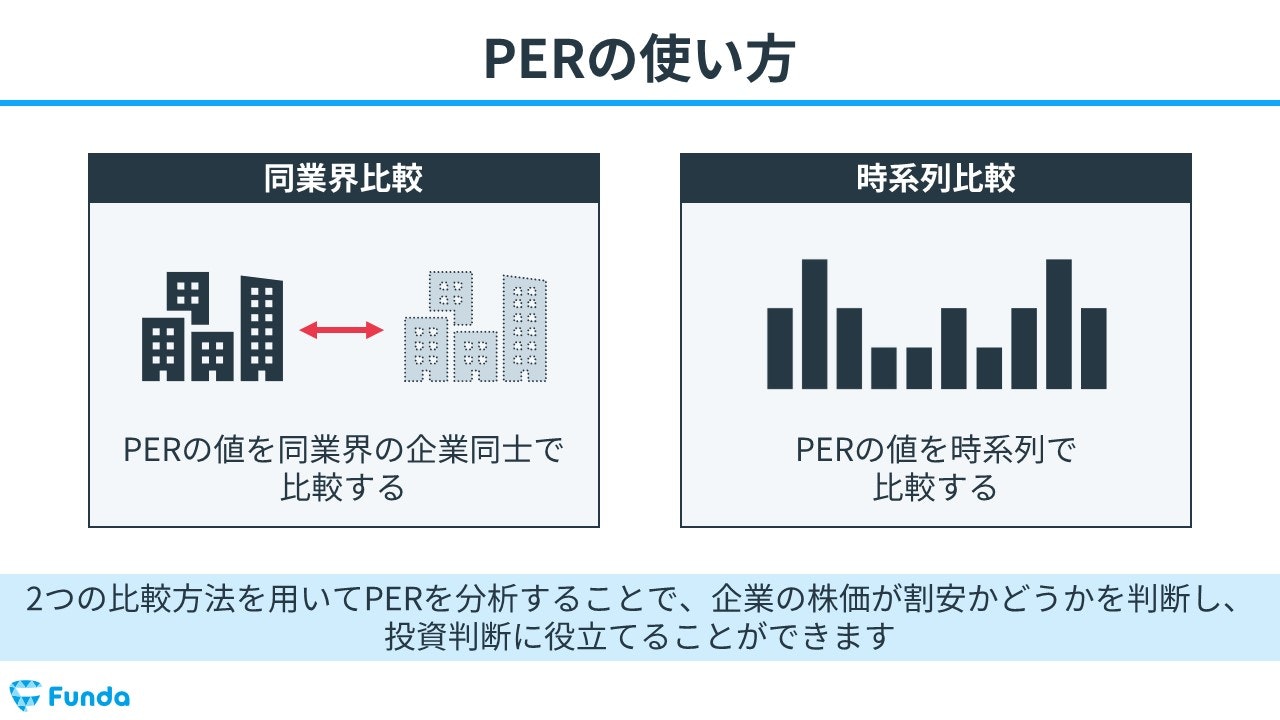 PERの使い方

同業界比較

PERの値を同業界の企業同士で比較する

時系列比較

PERの値を時系列で比較する

2つの比較方法を用いてPERを分析することで、企業の株価が割安かどうかを判断し、投資判断に役立てることができます

Funda